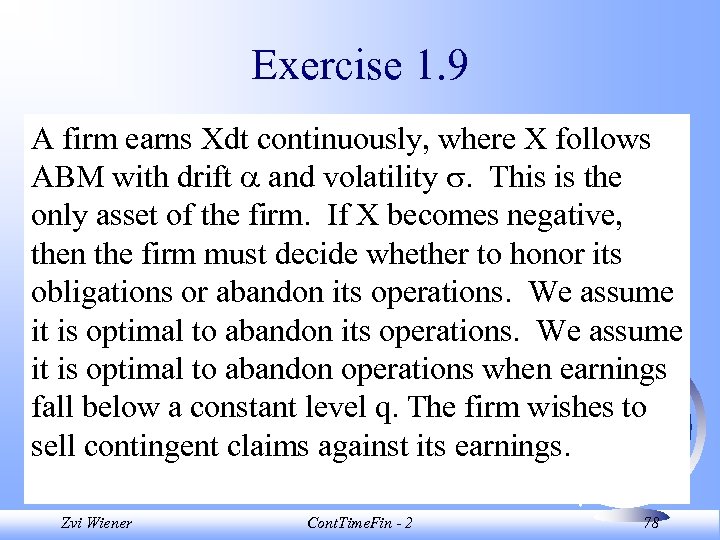 Exercise 1.9

A firm earns Xdt continuously, where X follows ABM with drift $\alpha$ and volatility $\sigma$. This is the only asset of the firm. If X becomes negative, then the firm must decide whether to honor its obligations or abandon its operations. We assume it is optimal to abandon its operations. We assume it is optimal to abandon operations when earnings fall below a constant level q. The firm wishes to sell contingent claims against its earnings.

Zvi Wiener ContTimeFin - 2 78